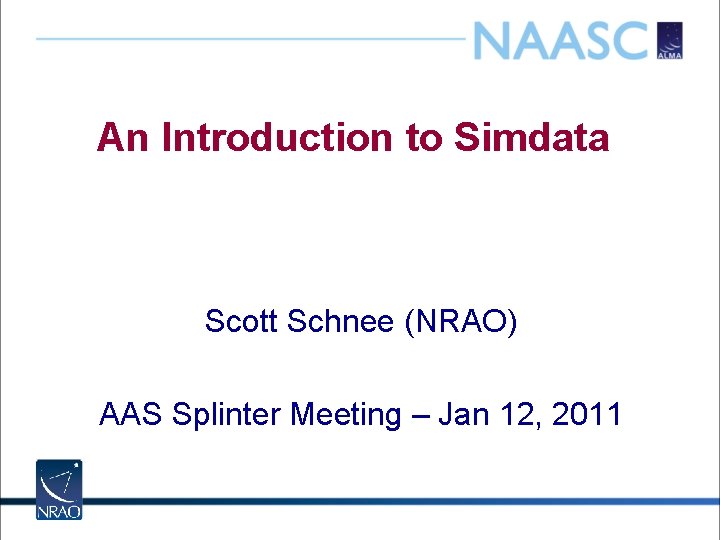 NAASC ALMA

An Introduction to Simdata

Scott Schnee (NRAO)

AAS Splinter Meeting – Jan 12, 2011

NRAO